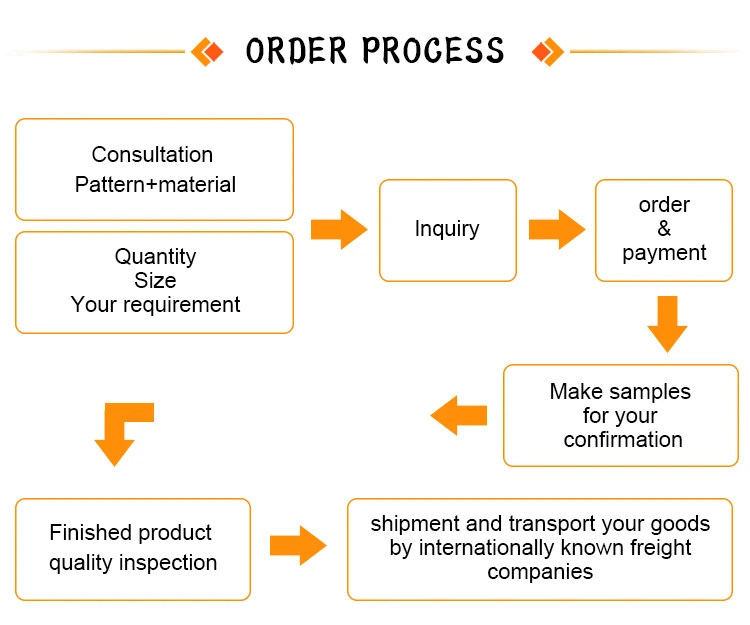 ORDER PROCESS

Consultation
Pattern+material

Quantity
Size
Your requirement

Inquiry

order
&
payment

Make samples
for your
confirmation

Finished product
quality inspection

shipment and transport your goods
by internationally known freight
companies